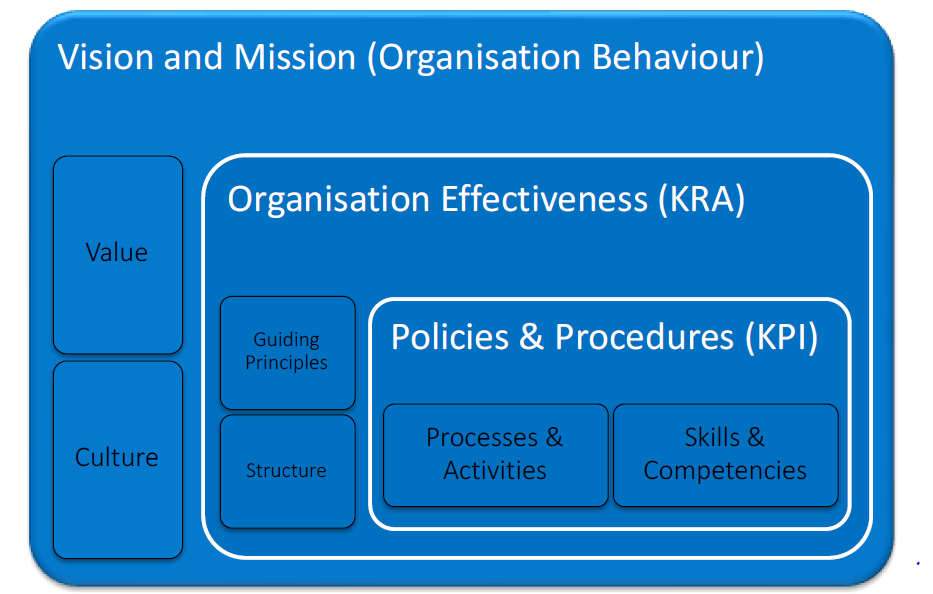 Vision and Mission (Organisation Behaviour)

Value

Culture

Organisation Effectiveness (KRA)

Guiding Principles

Structure

Policies & Procedures (KPI)

Processes & Activities

Skills & Competencies